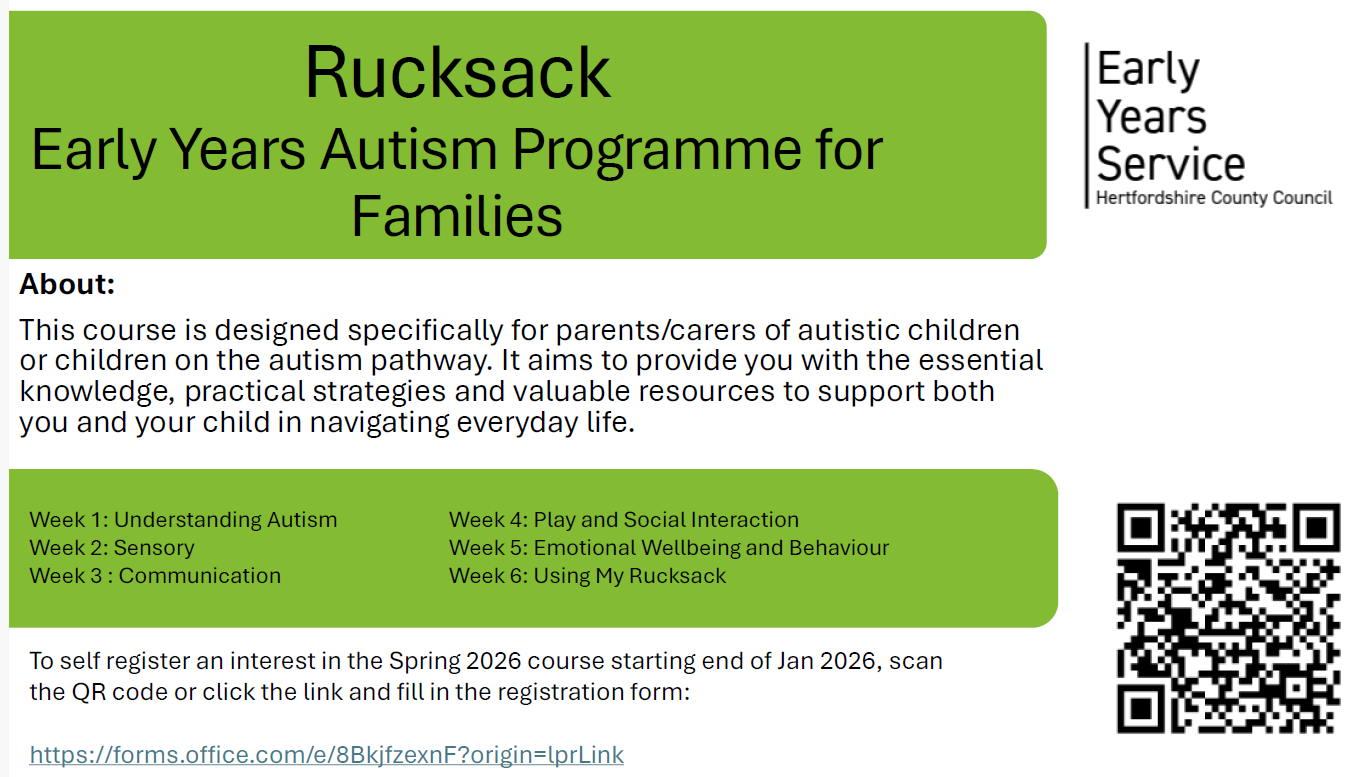 Rucksack
Early Years Autism Programme for Families

Early Years Service
Hertfordshire County Council

About:

This course is designed specifically for parents/carers of autistic children or children on the autism pathway. It aims to provide you with the essential knowledge, practical strategies and valuable resources to support both you and your child in navigating everyday life.

Week 1: Understanding Autism
Week 2: Sensory
Week 3 : Communication

Week 4: Play and Social Interaction
Week 5: Emotional Wellbeing and Behaviour
Week 6: Using My Rucksack

To self register an interest in the Spring 2026 course starting end of Jan 2026, scan the QR code or click the link and fill in the registration form:

https://forms.office.com/e/8BkjfzexnF?origin=lprLink